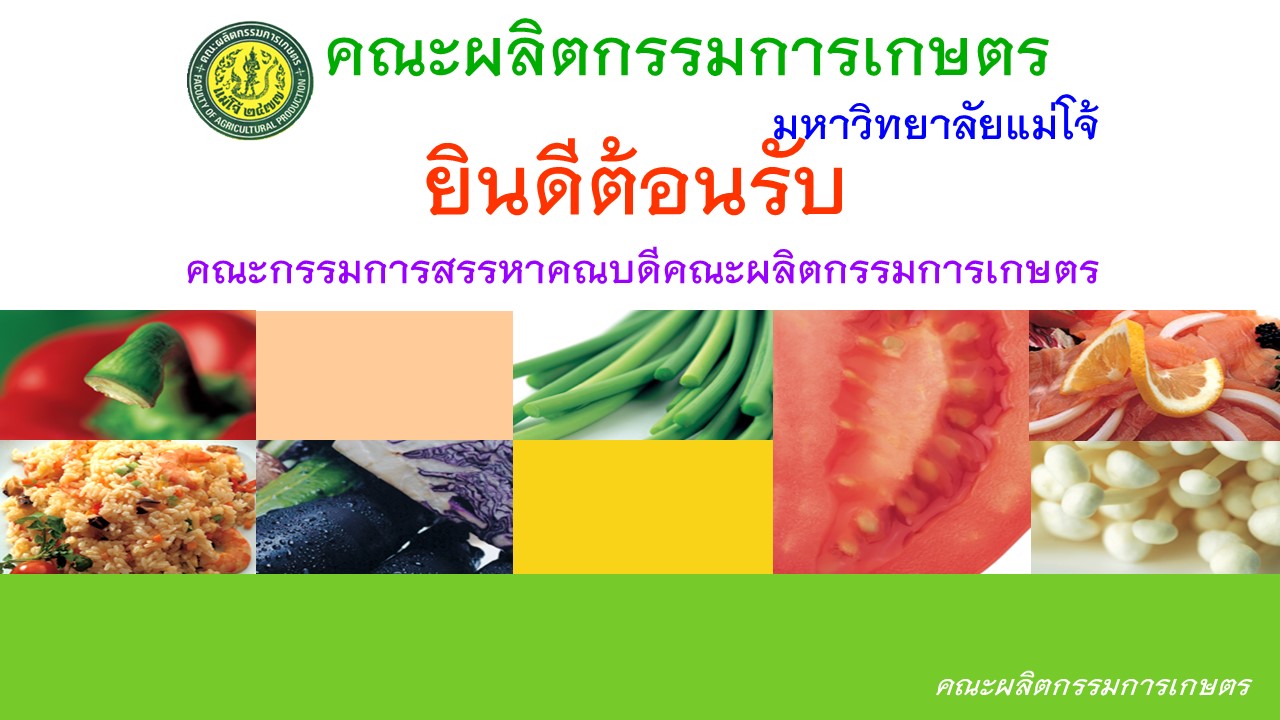 คณะผลิตกรรมการเกษตร FACULTY OF AGRICULTURAL PRODUCTION แม่โจ้ ๒๔๗๗

คณะผลิตกรรมการเกษตร

มหาวิทยาลัยแม่โจ้

ยินดีต้อนรับ

คณะกรรมการสรรหาคณบดีคณะผลิตกรรมการเกษตร

คณะผลิตกรรมการเกษตร